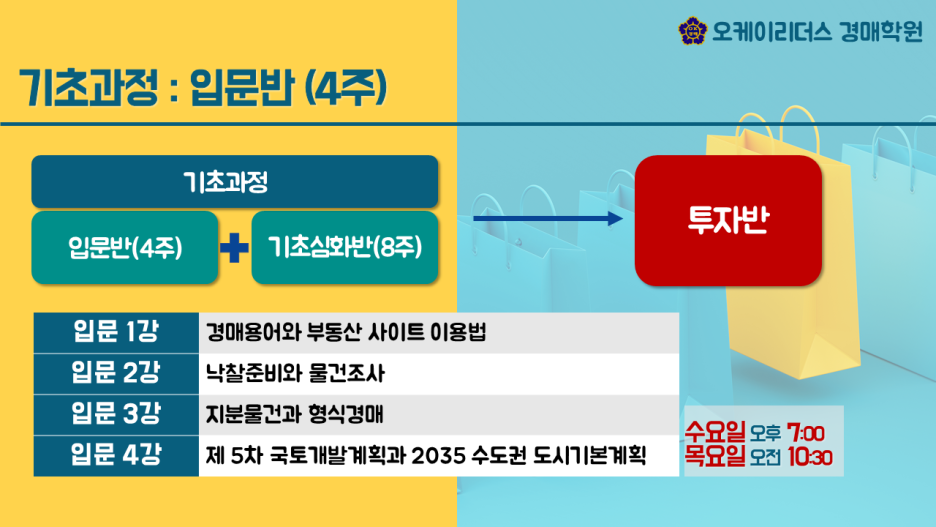 오케이리더스 경매학원

기초과정 : 입문반 (4주)

기초과정

입문반(4주) + 기초심화반(8주)

투자반

| 입문 1강 | 경매용어와 부동산 사이트 이용법 |
|---|---|
| 입문 2강 | 낙찰준비와 물건조사 |
| 입문 3강 | 지분물건과 형식경매 |
| 입문 4강 | 제 5차 국토개발계획과 2035 수도권 도시기본계획 |

수요일 오후 7:00
목요일 오전 10:30